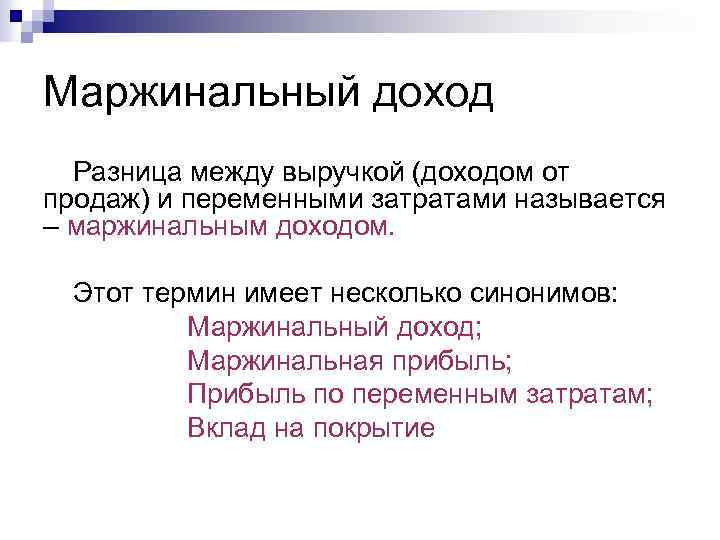 Маржинальный доход

Разница между выручкой (доходом от продаж) и переменными затратами называется – маржинальным доходом.

Этот термин имеет несколько синонимов:
Маржинальный доход;
Маржинальная прибыль;
Прибыль по переменным затратам;
Вклад на покрытие